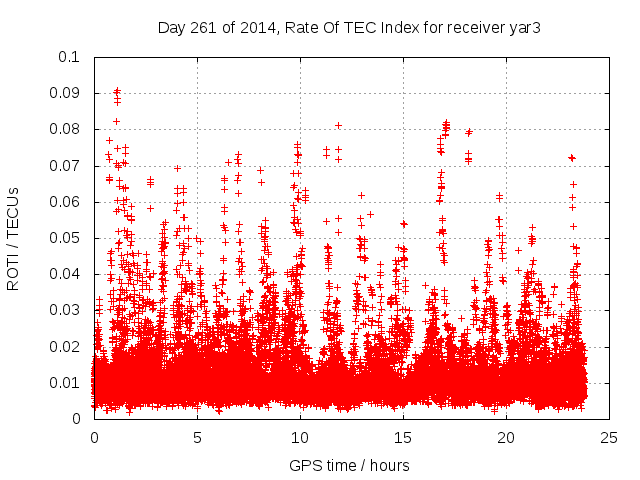 Day 261 of 2014, Rate Of TEC Index for receiver yar3

ROTI / TECUs

0.1
0.09
0.08
0.07
0.06
0.05
0.04
0.03
0.02
0.01
0

0
5
10
15
20
25

GPS time / hours